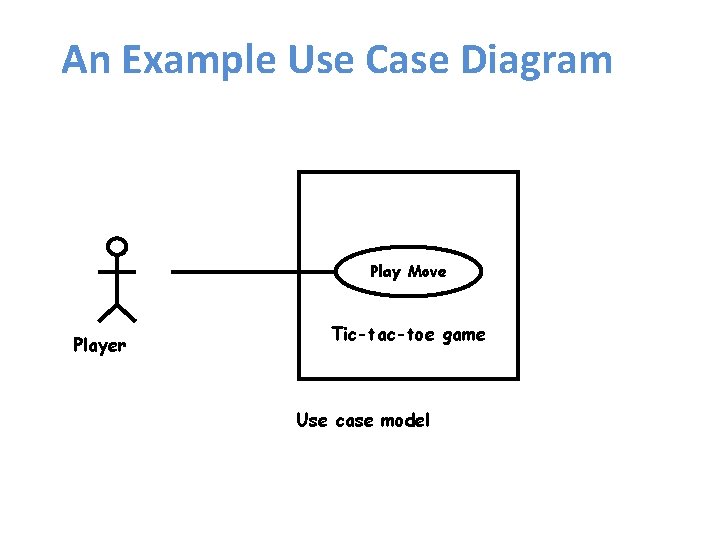 An Example Use Case Diagram

Player

Play Move

Tic-tac-toe game

Use case model